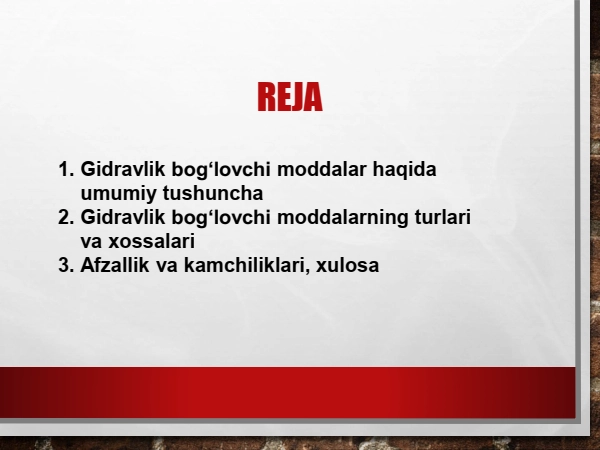 REJA

1. Gidravlik bog‘lovchi moddalar haqida umumiy tushuncha
2. Gidravlik bog‘lovchi moddalarning turlari va xossalari
3. Afzallik va kamchiliklari, xulosa